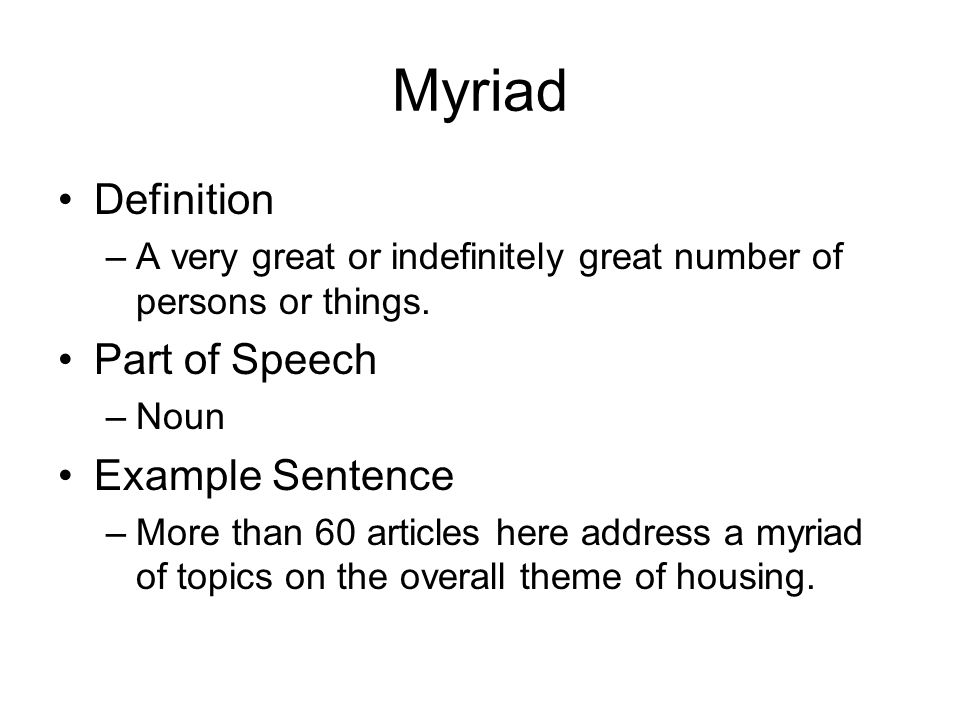 Myriad

• Definition
– A very great or indefinitely great number of persons or things.

• Part of Speech
– Noun

• Example Sentence
– More than 60 articles here address a myriad of topics on the overall theme of housing.